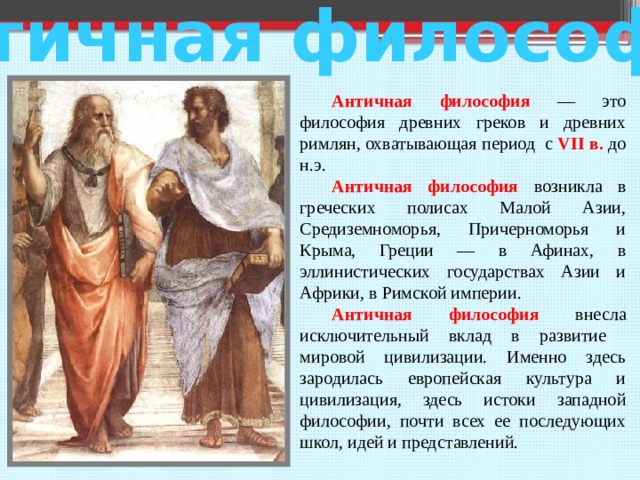 тичная философ

Античная философия — это философия древних греков и древних римлян, охватывающая период с VII в. до н.э.

Античная философия возникла в греческих полисах Малой Азии, Средиземноморья, Причерноморья и Крыма, Греции — в Афинах, в эллинистических государствах Азии и Африки, в Римской империи.

Античная философия внесла исключительный вклад в развитие мировой цивилизации. Именно здесь зародилась европейская культура и цивилизация, здесь истоки западной философии, почти всех ее последующих школ, идей и представлений.